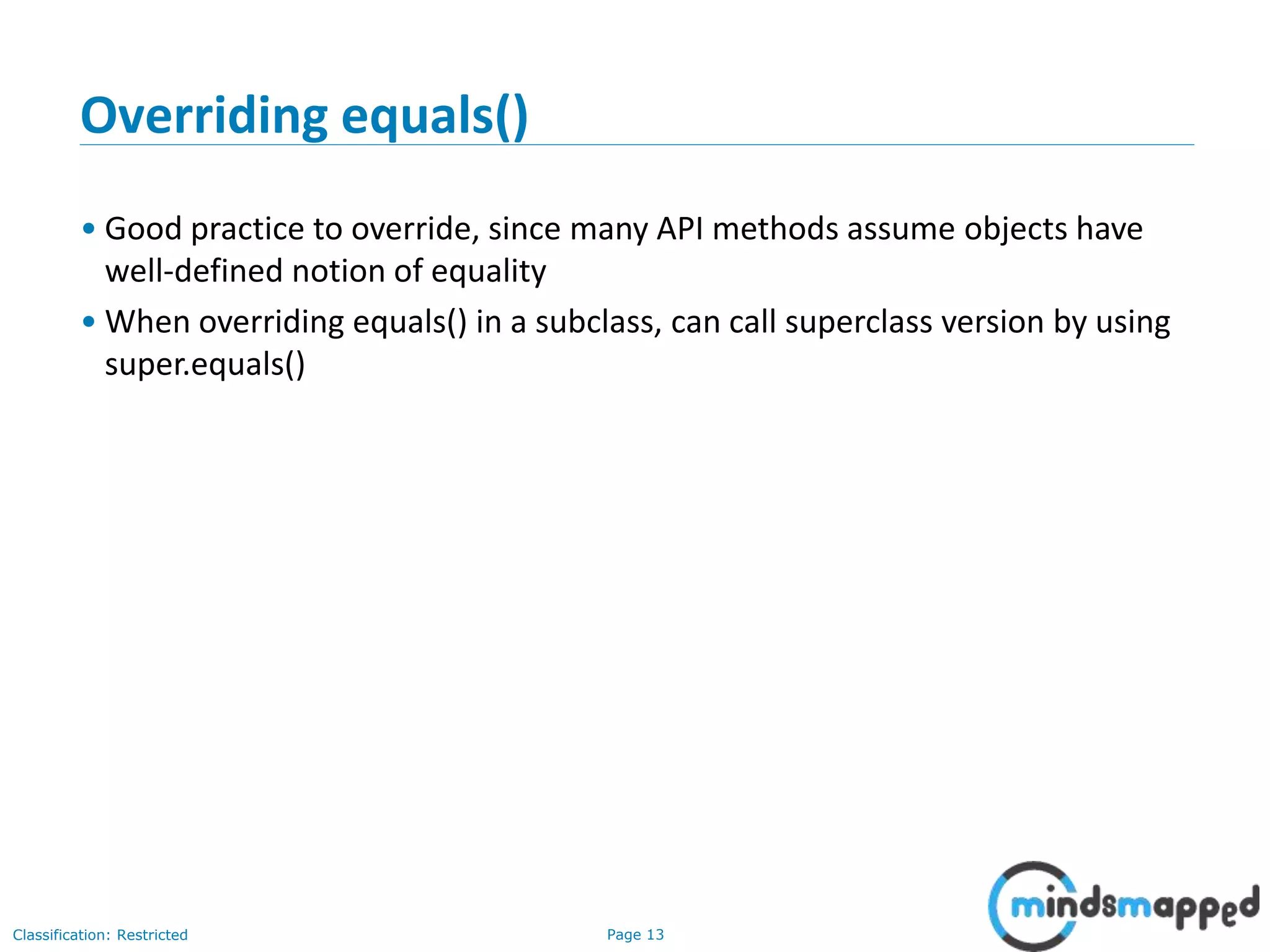 Overriding equals()

• Good practice to override, since many API methods assume objects have well-defined notion of equality
• When overriding equals() in a subclass, can call superclass version by using super.equals()

Classification: Restricted

Page 13

mindsmapped